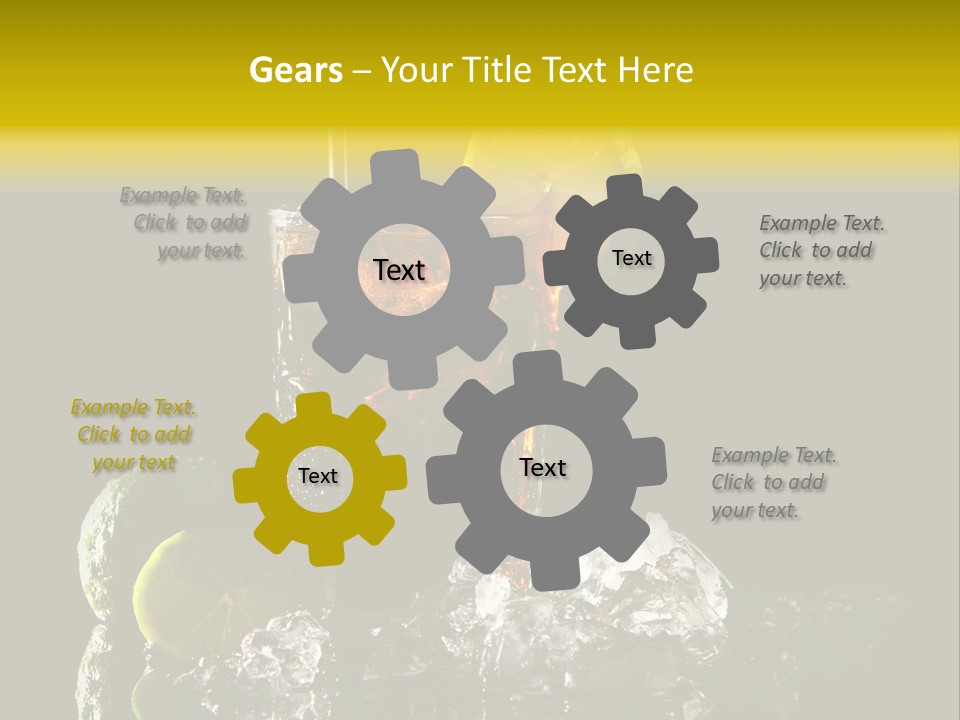 Gears – Your Title Text Here

Example Text. Click to add your text.

Text

Text

Example Text. Click to add your text.

Example Text. Click to add your text

Text

Text

Example Text. Click to add your text.